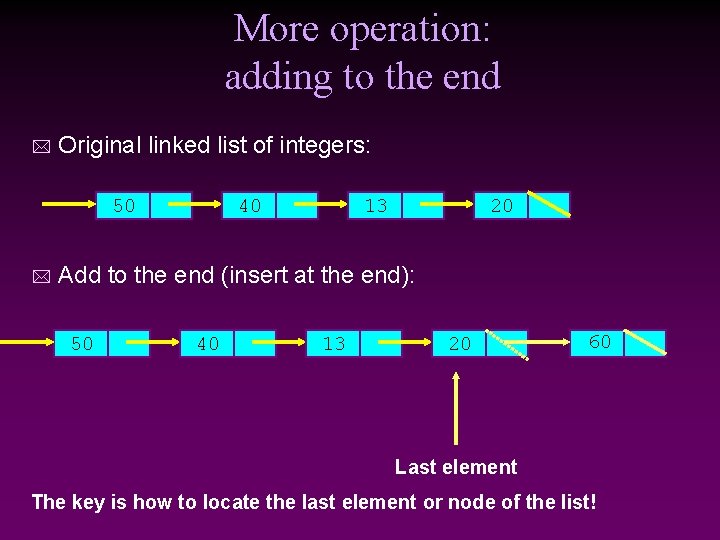 More operation:
adding to the end

Original linked list of integers:

50 40 13 20

Add to the end (insert at the end):

50 40 13 20 60

Last element

The key is how to locate the last element or node of the list!